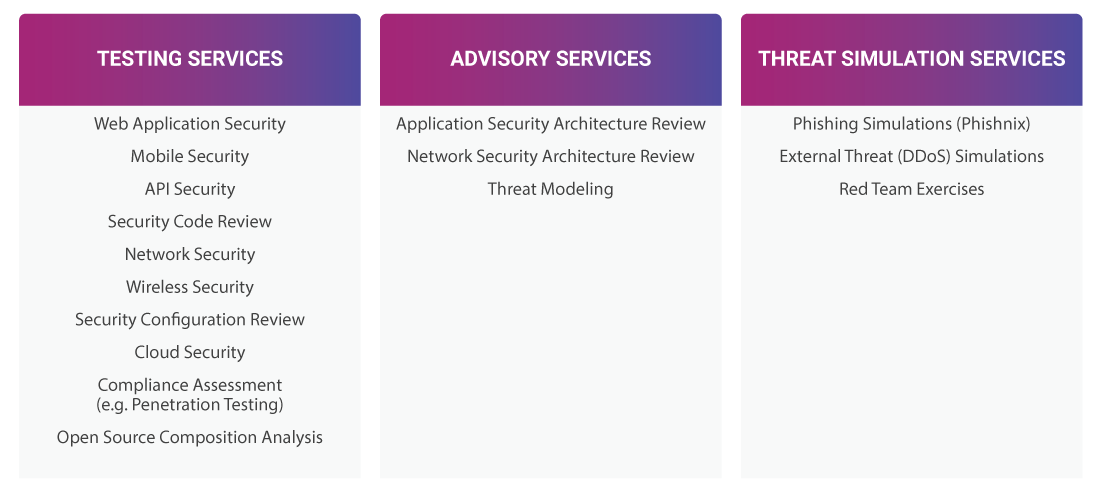 TESTING SERVICES

Web Application Security
Mobile Security
API Security
Security Code Review
Network Security
Wireless Security
Security Configuration Review
Cloud Security
Compliance Assessment (e.g. Penetration Testing)
Open Source Composition Analysis

ADVISORY SERVICES

Application Security Architecture Review
Network Security Architecture Review
Threat Modeling

THREAT SIMULATION SERVICES

Phishing Simulations (Phishnix)
External Threat (DDoS) Simulations
Red Team Exercises